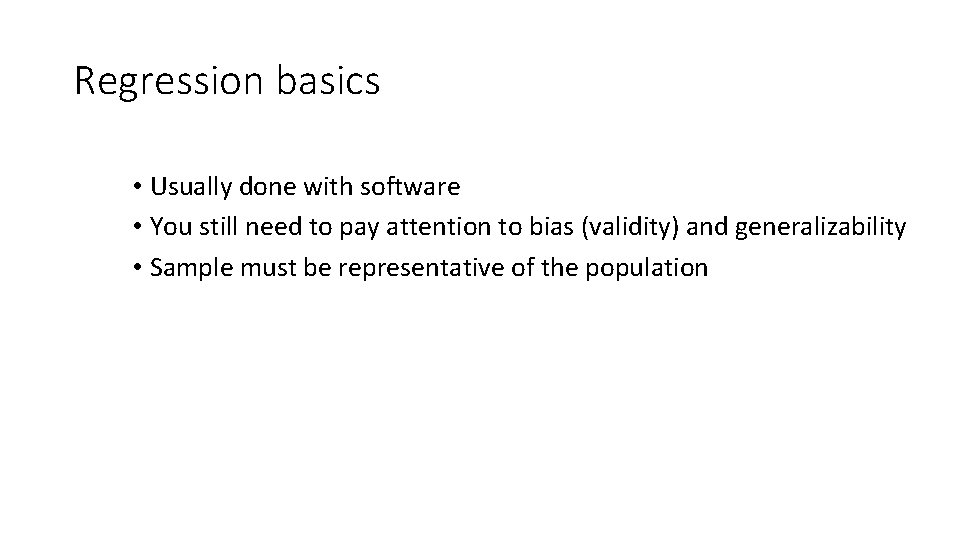 Regression basics

• Usually done with software
• You still need to pay attention to bias (validity) and generalizability
• Sample must be representative of the population